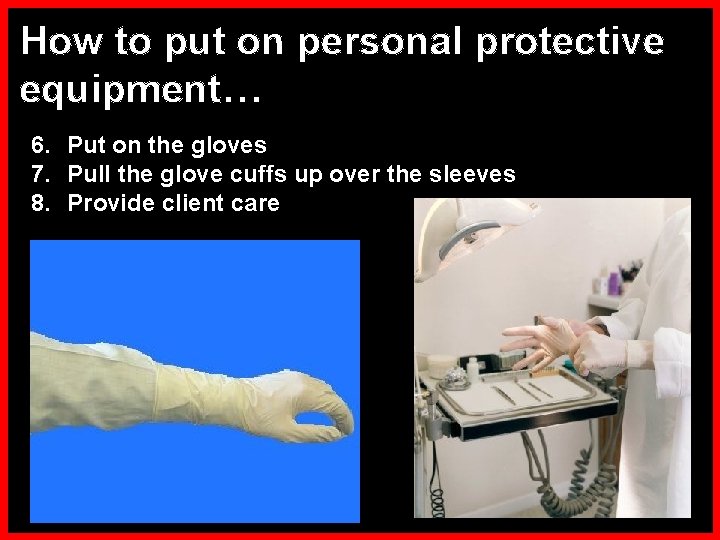 How to put on personal protective equipment…

6. Put on the gloves
7. Pull the glove cuffs up over the sleeves
8. Provide client care